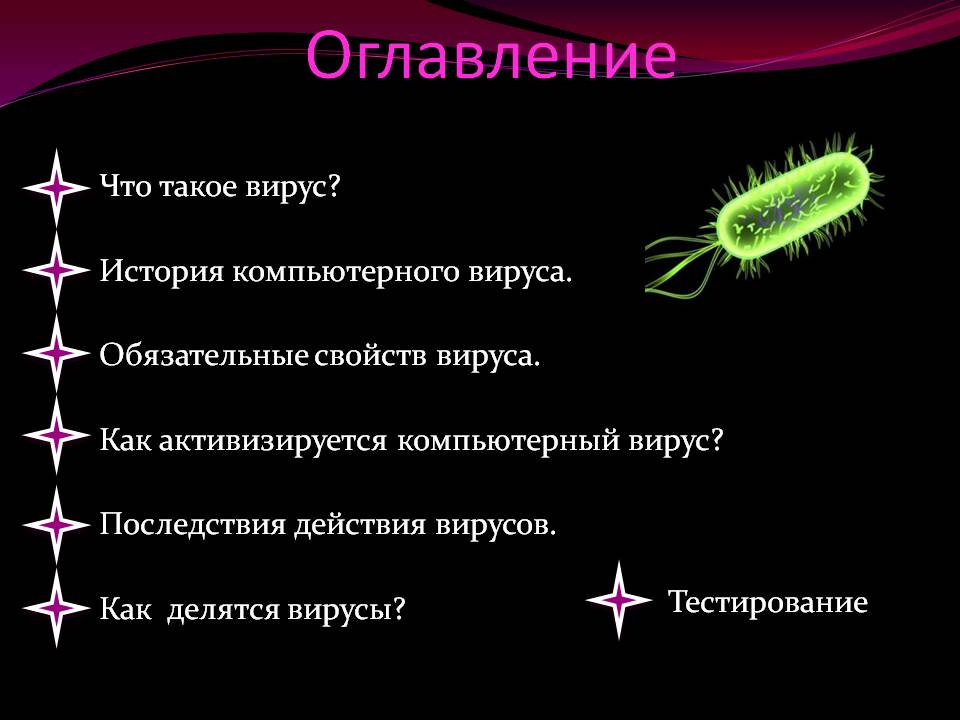 Оглавление

Что такое вирус?

История компьютерного вируса.

Обязательные свойств вируса.

Как активизируется компьютерный вирус?

Последствия действия вирусов.

Как  делятся вирусы?

Тестирование